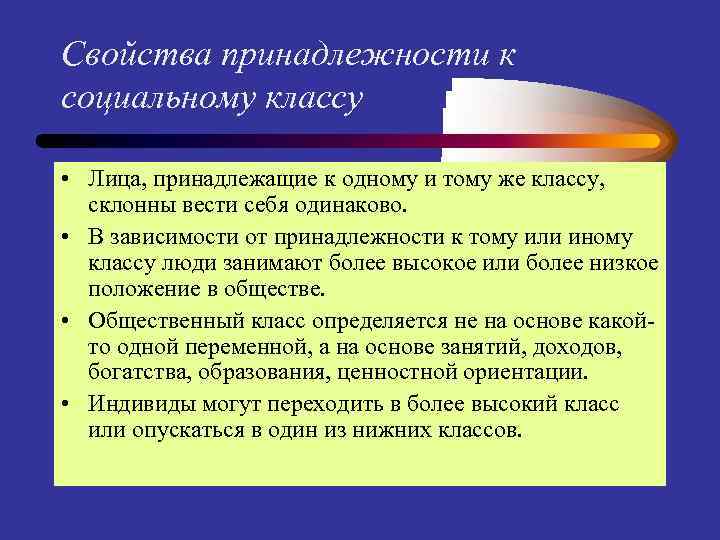 Свойства принадлежности к социальному классу

• Лица, принадлежащие к одному и тому же классу, склонны вести себя одинаково.
• В зависимости от принадлежности к тому или иному классу люди занимают более высокое или более низкое положение в обществе.
• Общественный класс определяется не на основе какой-то одной переменной, а на основе занятий, доходов, богатства, образования, ценностной ориентации.
• Индивиды могут переходить в более высокий класс или опускаться в один из нижних классов.